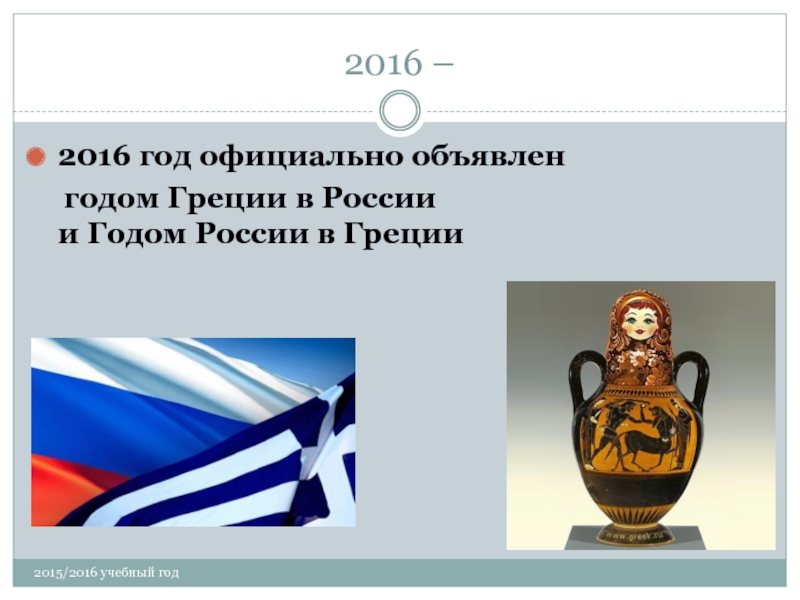 2016 –

2016 год официально объявлен годом Греции в России и Годом России в Греции

www.greek.ru

2015/2016 учебный год